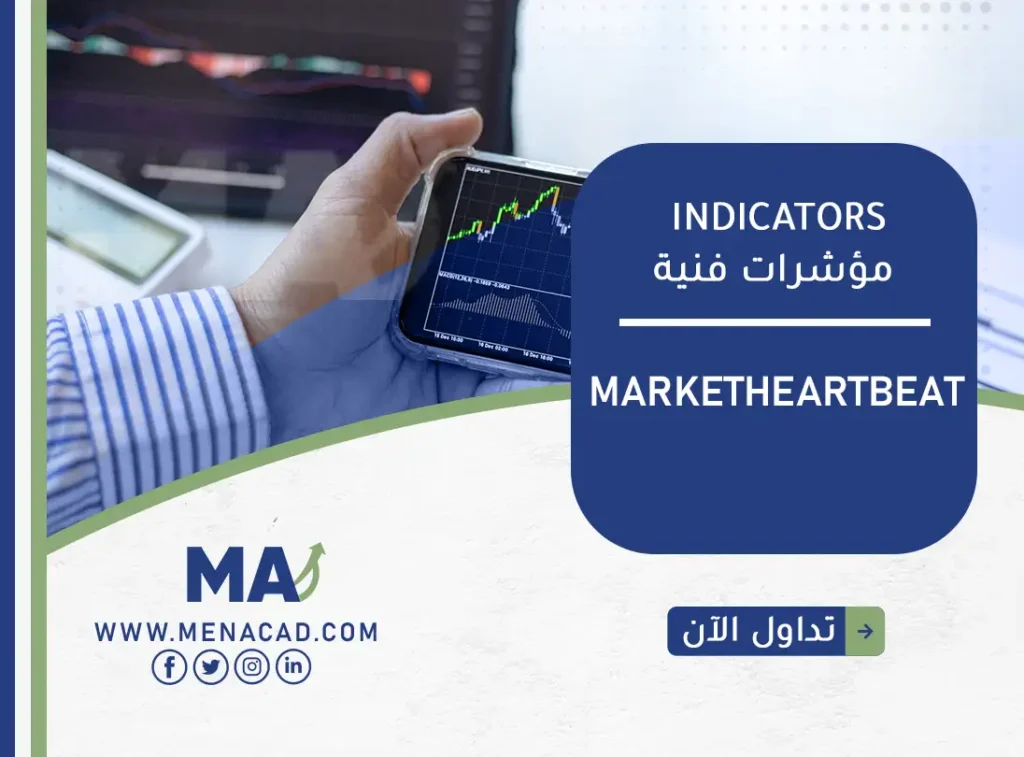 INDICATORS
مؤشرات فنية

MARKETHEARTBEAT

MA
WWW.MENACAD.COM

تداول الآن